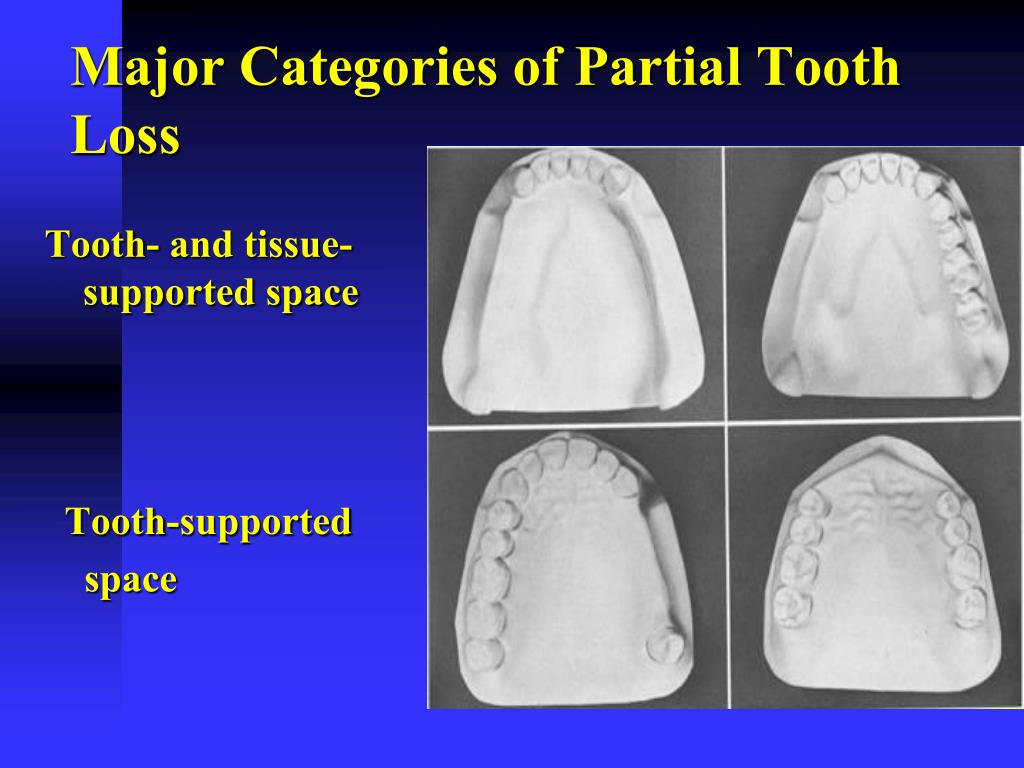 Major Categories of Partial Tooth Loss

Tooth- and tissue-supported space

Tooth-supported space